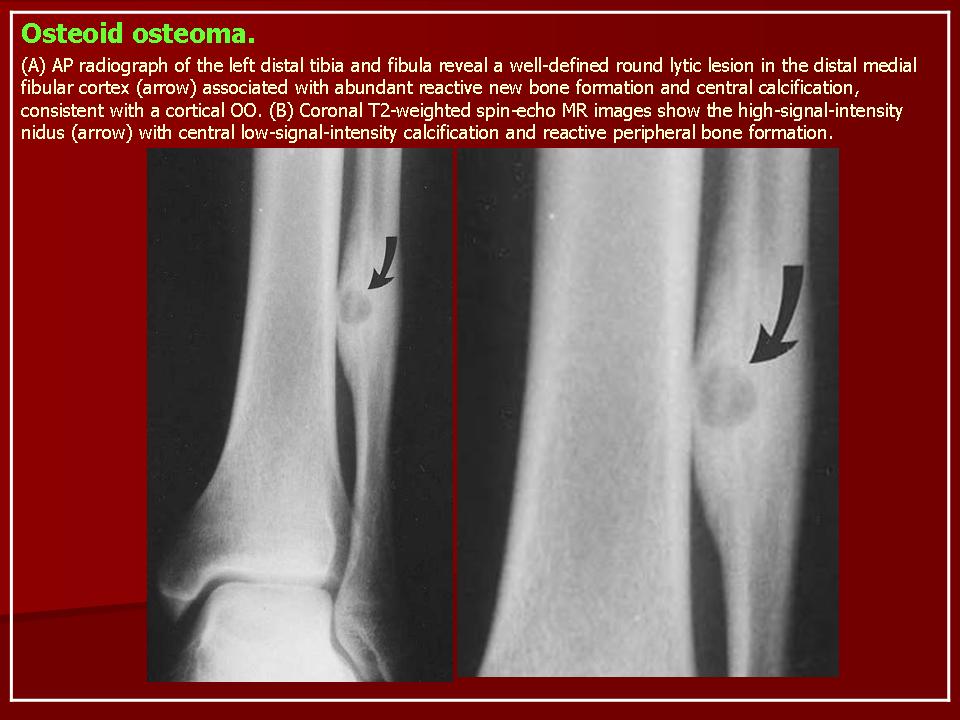 Osteoid osteoma.

(A) AP radiograph of the left distal tibia and fibula reveal a well-defined round lytic lesion in the distal medial fibular cortex (arrow) associated with abundant reactive new bone formation and central calcification, consistent with a cortical OO. (B) Coronal T2-weighted spin-echo MR images show the high-signal-intensity nidus (arrow) with central low-signal-intensity calcification and reactive peripheral bone formation.